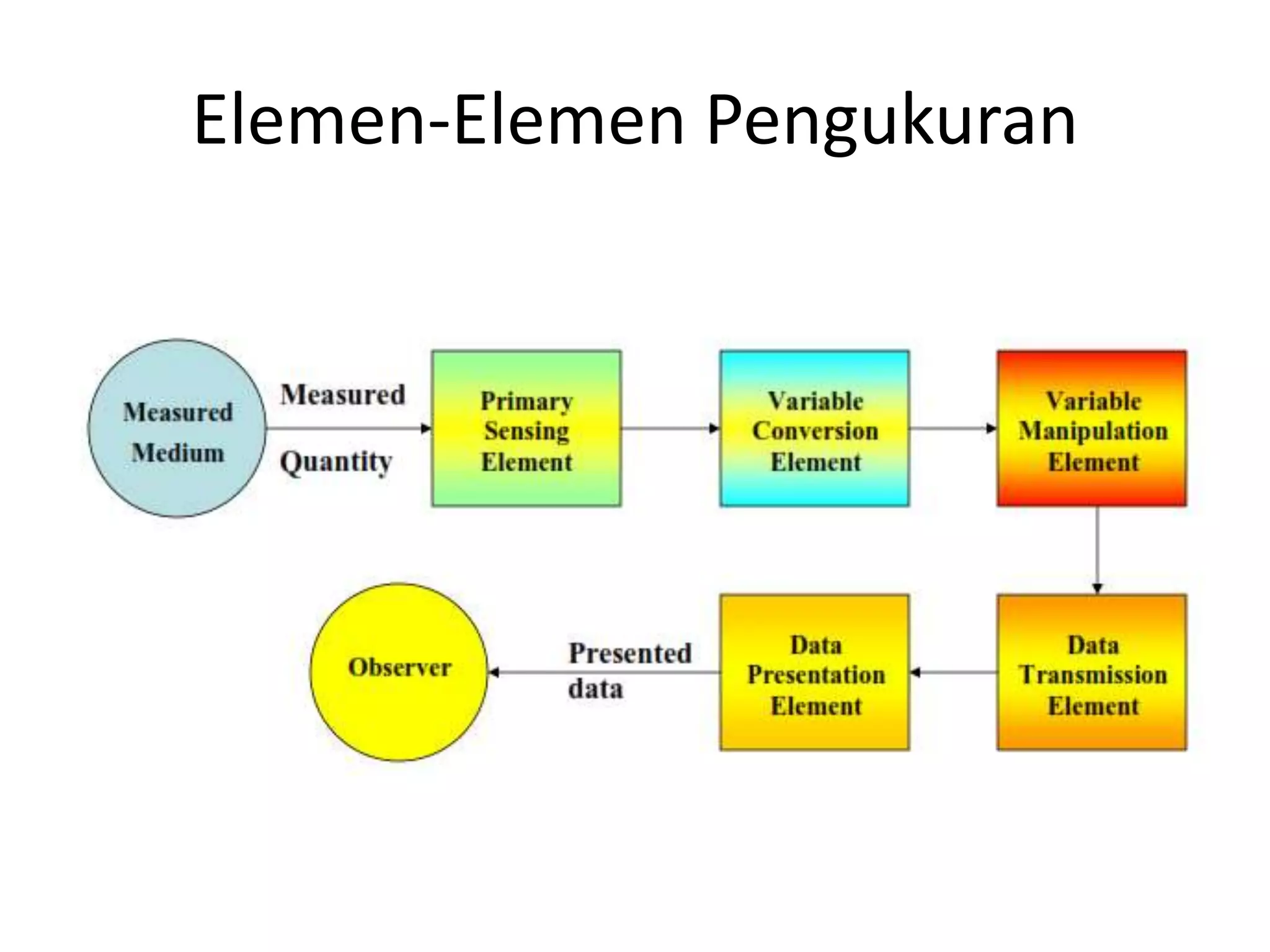 Elemen-Elemen Pengukuran

Measured Medium

Measured Quantity

Primary Sensing Element

Variable Conversion Element

Variable Manipulation Element

Data Transmission Element

Data Presentation Element

Presented data

Observer